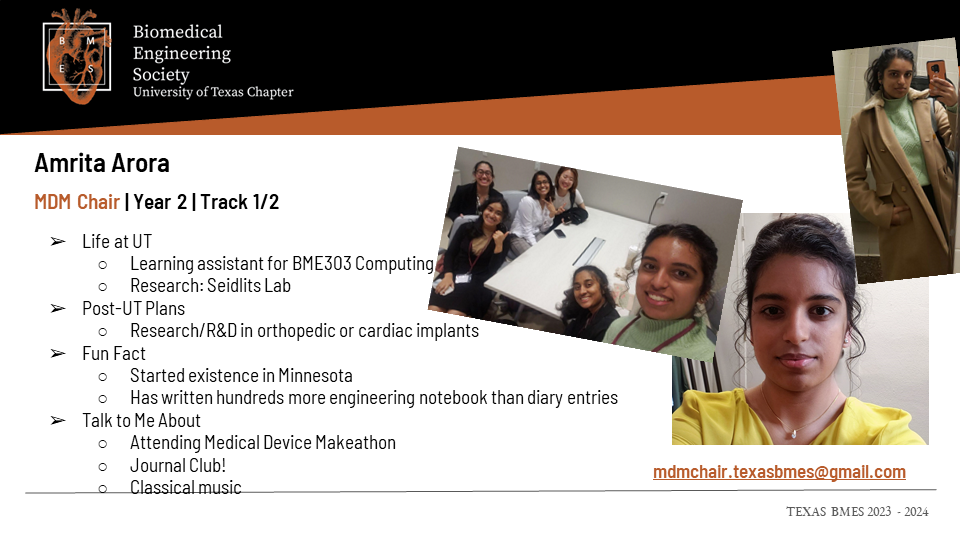 B M E S

Biomedical Engineering Society
University of Texas Chapter

Amrita Arora

MDM Chair | Year 2 | Track 1/2

➢ Life at UT
○ Learning assistant for BME303 Computing
○ Research: Seidlits Lab
➢ Post-UT Plans
○ Research/R&D in orthopedic or cardiac implants
➢ Fun Fact
○ Started existence in Minnesota
○ Has written hundreds more engineering notebook than diary entries
➢ Talk to Me About
○ Attending Medical Device Makeathon
○ Journal Club!
○ Classical music

mdmchair.texasbmes@gmail.com

TEXAS BMES 2023 - 2024